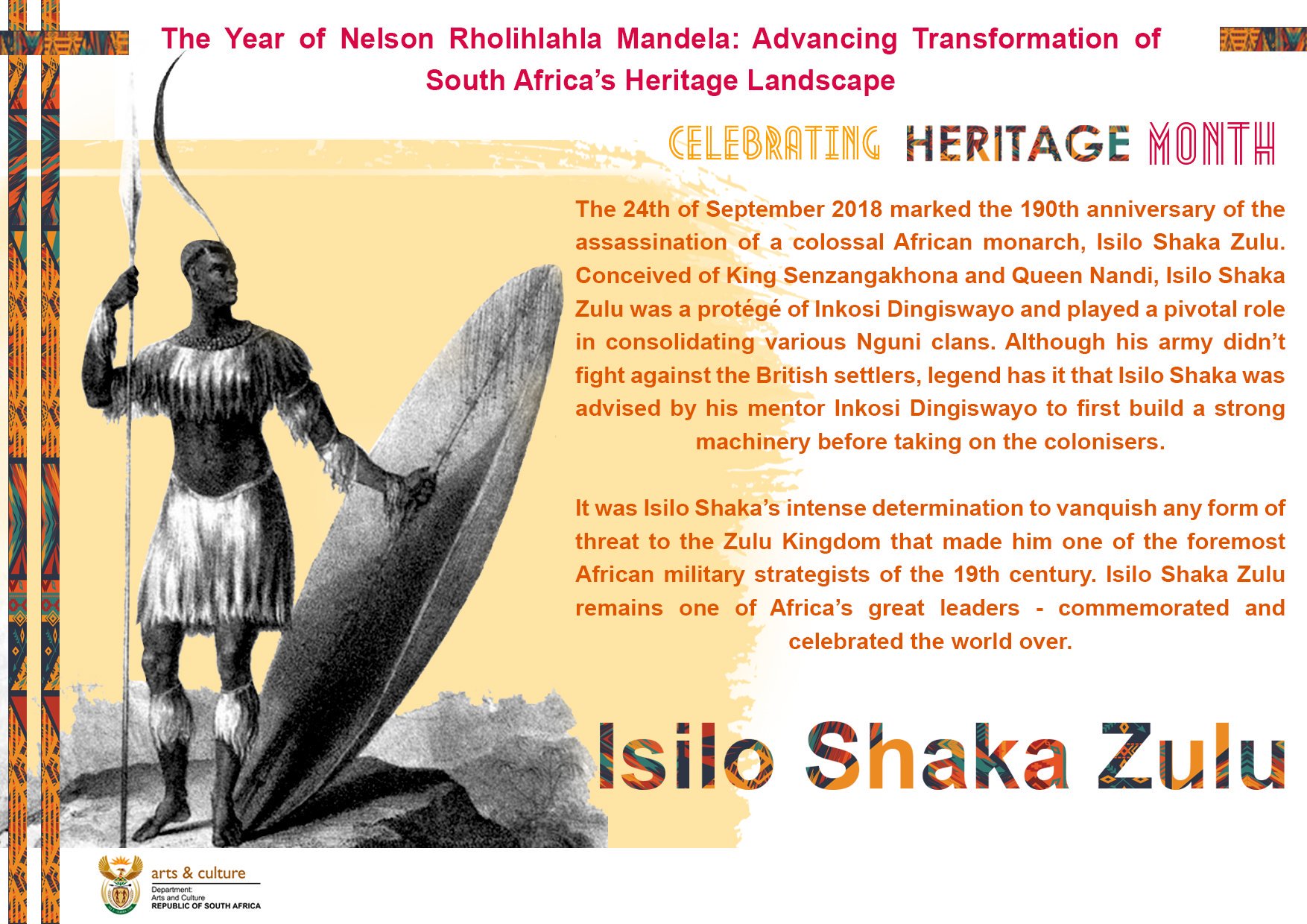 The Year of Nelson Rholihlahla Mandela: Advancing Transformation of South Africa's Heritage Landscape

CELEBRATING HERITAGE MONTH

The 24th of September 2018 marked the 190th anniversary of the assassination of a colossal African monarch, Isilo Shaka Zulu. Conceived of King Senzangakhona and Queen Nandi, Isilo Shaka Zulu was a protégé of Inkosi Dingiswayo and played a pivotal role in consolidating various Nguni clans. Although his army didn't fight against the British settlers, legend has it that Isilo Shaka was advised by his mentor Inkosi Dingiswayo to first build a strong machinery before taking on the colonisers.

It was Isilo Shaka's intense determination to vanquish any form of threat to the Zulu Kingdom that made him one of the foremost African military strategists of the 19th century. Isilo Shaka Zulu remains one of Africa's great leaders - commemorated and celebrated the world over.

Isilo Shaka Zulu

arts & culture
Department:
Arts and Culture
REPUBLIC OF SOUTH AFRICA